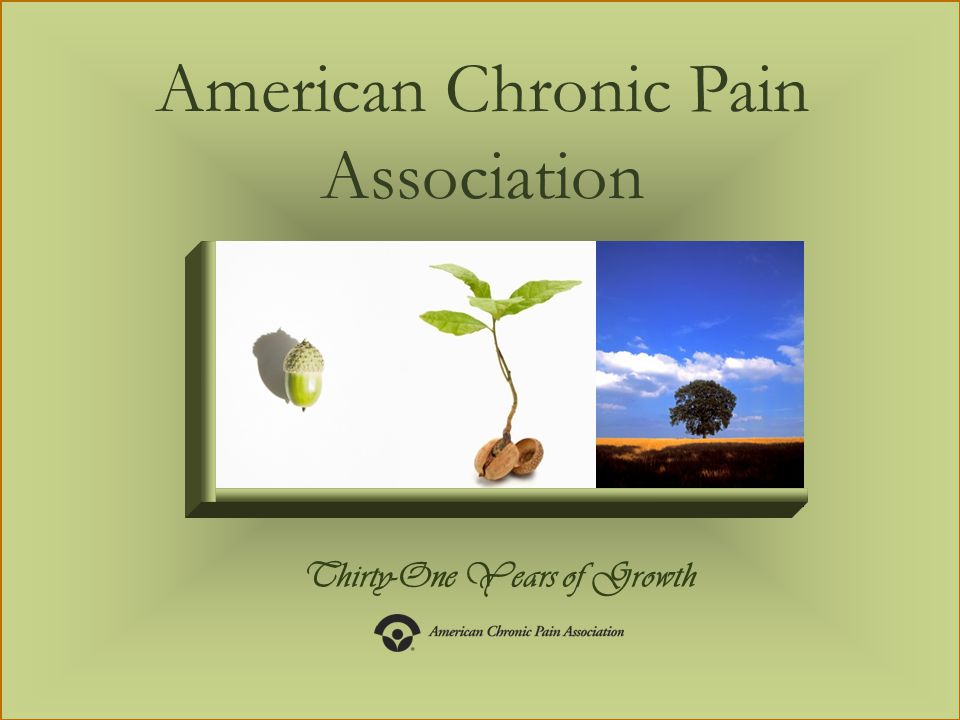 American Chronic Pain Association

Thirty-One Years of Growth

American Chronic Pain Association